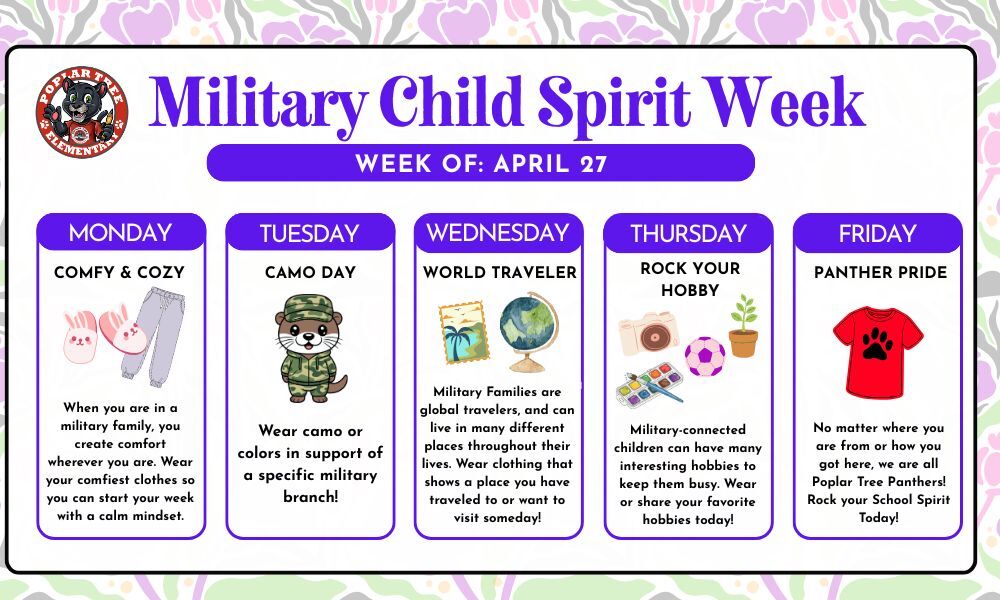 POPLAR TREE ELEMENTARY

Military Child Spirit Week

WEEK OF: APRIL 27

MONDAY

COMFY & COZY

When you are in a military family, you create comfort wherever you are. Wear your comfiest clothes so you can start your week with a calm mindset.

TUESDAY

CAMO DAY

Wear camo or colors in support of a specific military branch!

WEDNESDAY

WORLD TRAVELER

Military Families are global travelers, and can live in many different places throughout their lives. Wear clothing that shows a place you have traveled to or want to visit someday!

THURSDAY

ROCK YOUR HOBBY

Military-connected children can have many interesting hobbies to keep them busy. Wear or share your favorite hobbies today!

FRIDAY

PANTHER PRIDE

No matter where you are from or how you got here, we are all Poplar Tree Panthers! Rock your School Spirit Today!